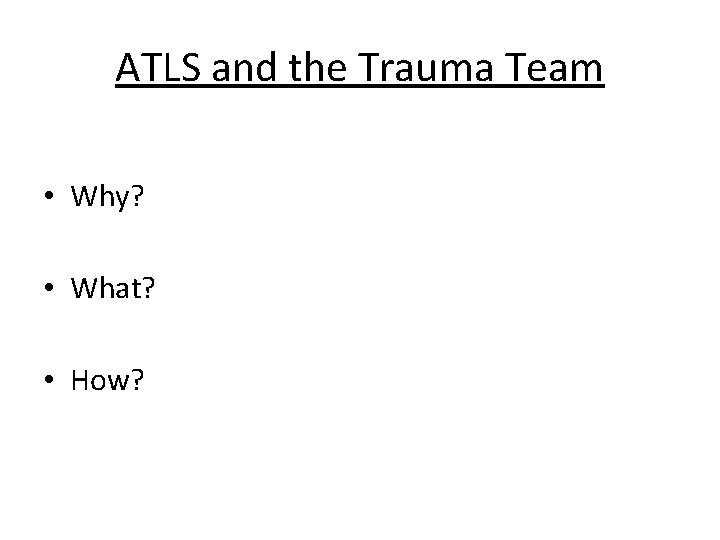 ATLS and the Trauma Team

• Why?

• What?

• How?